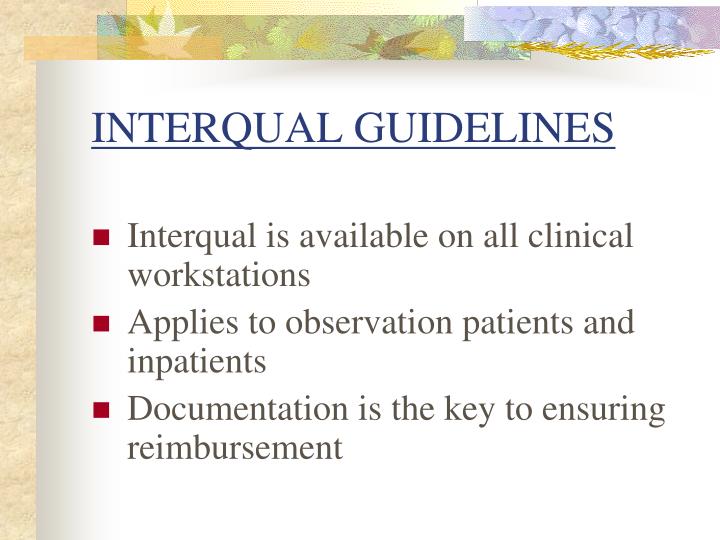 INTERQUAL GUIDELINES

- Interqual is available on all clinical workstations
- Applies to observation patients and inpatients
- Documentation is the key to ensuring reimbursement